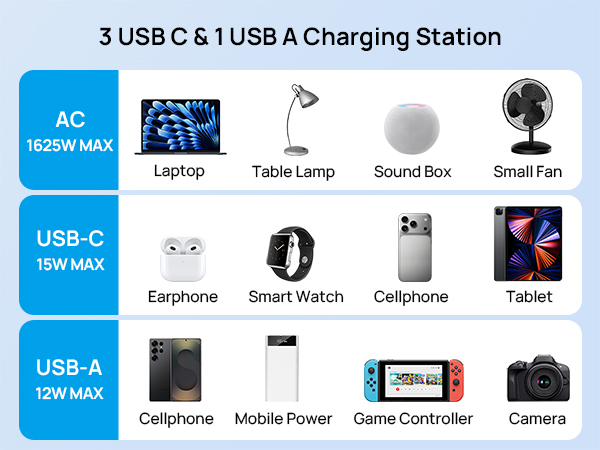 3 USB C & 1 USB A Charging Station

AC
1625W MAX

Laptop
Table Lamp
Sound Box
Small Fan

USB-C
15W MAX

Earphone
Smart Watch
Cellphone
Tablet

USB-A
12W MAX

Cellphone
Mobile Power
Game Controller
Camera